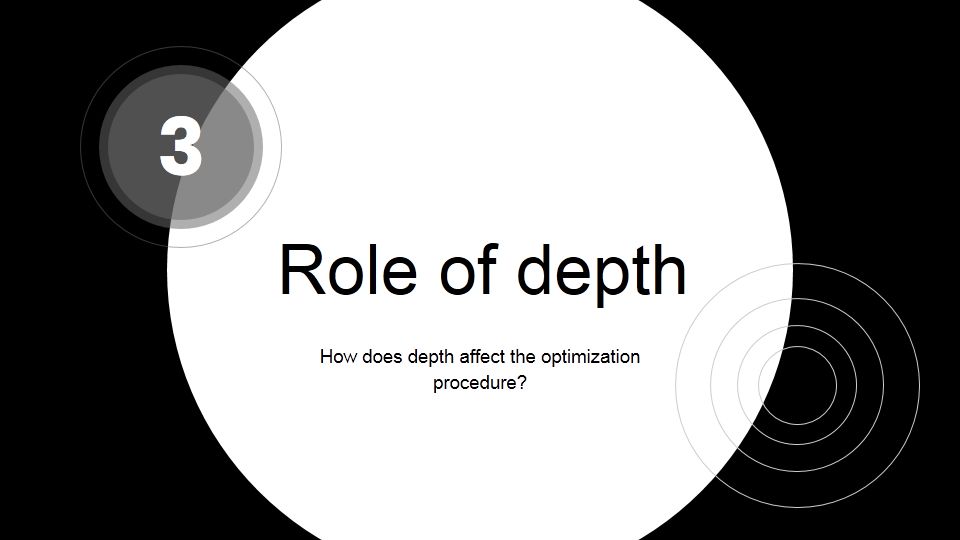 3

Role of depth

How does depth affect the optimization procedure?